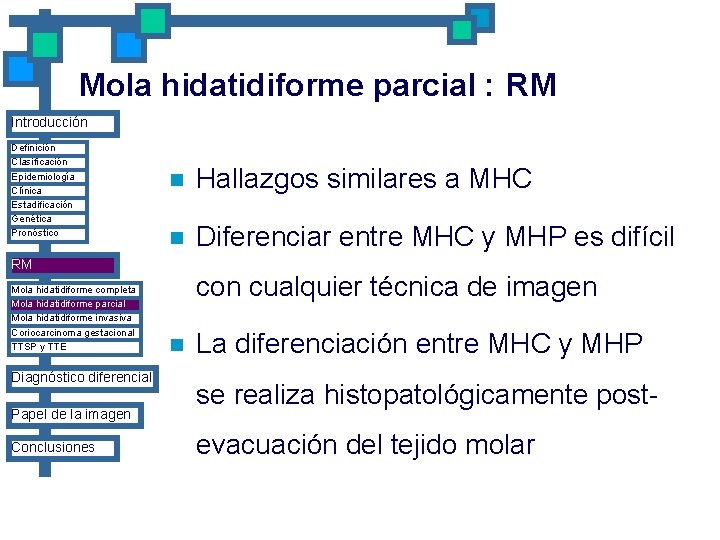 Mola hidatidiforme parcial : RM

Introducción

Definición
Clasificación
Epidemiología
Clínica
Estadificación
Genética
Pronóstico

RM

Mola hidatidiforme completa
Mola hidatidiforme parcial
Mola hidatidiforme invasiva
Coriocarcinoma gestacional
TTSP y TTE

Diagnóstico diferencial

Papel de la imagen

Conclusiones

Hallazgos similares a MHC

Diferenciar entre MHC y MHP es difícil con cualquier técnica de imagen

La diferenciación entre MHC y MHP se realiza histopatológicamente post-evacuación del tejido molar